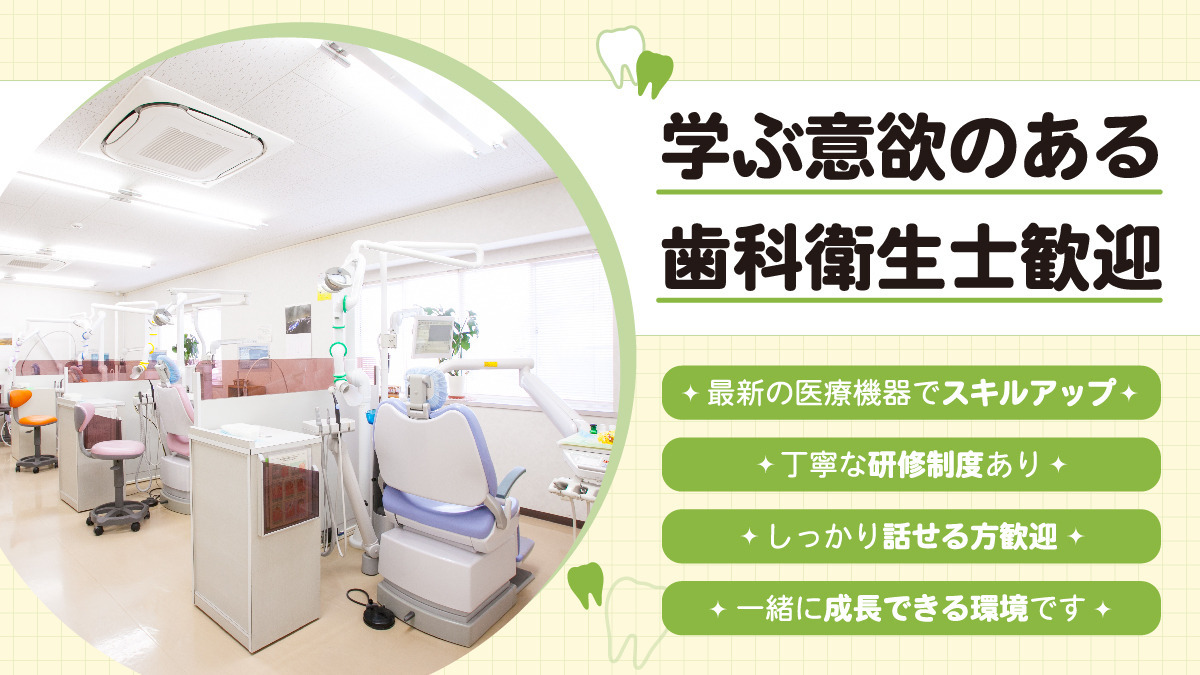 学ぶ意欲のある
歯科衛生士歓迎

✦ 最新の医療機器でスキルアップ ✦

✦ 丁寧な研修制度あり ✦

✦ しっかり話せる方歓迎 ✦

✦ 一緒に成長できる環境です ✦